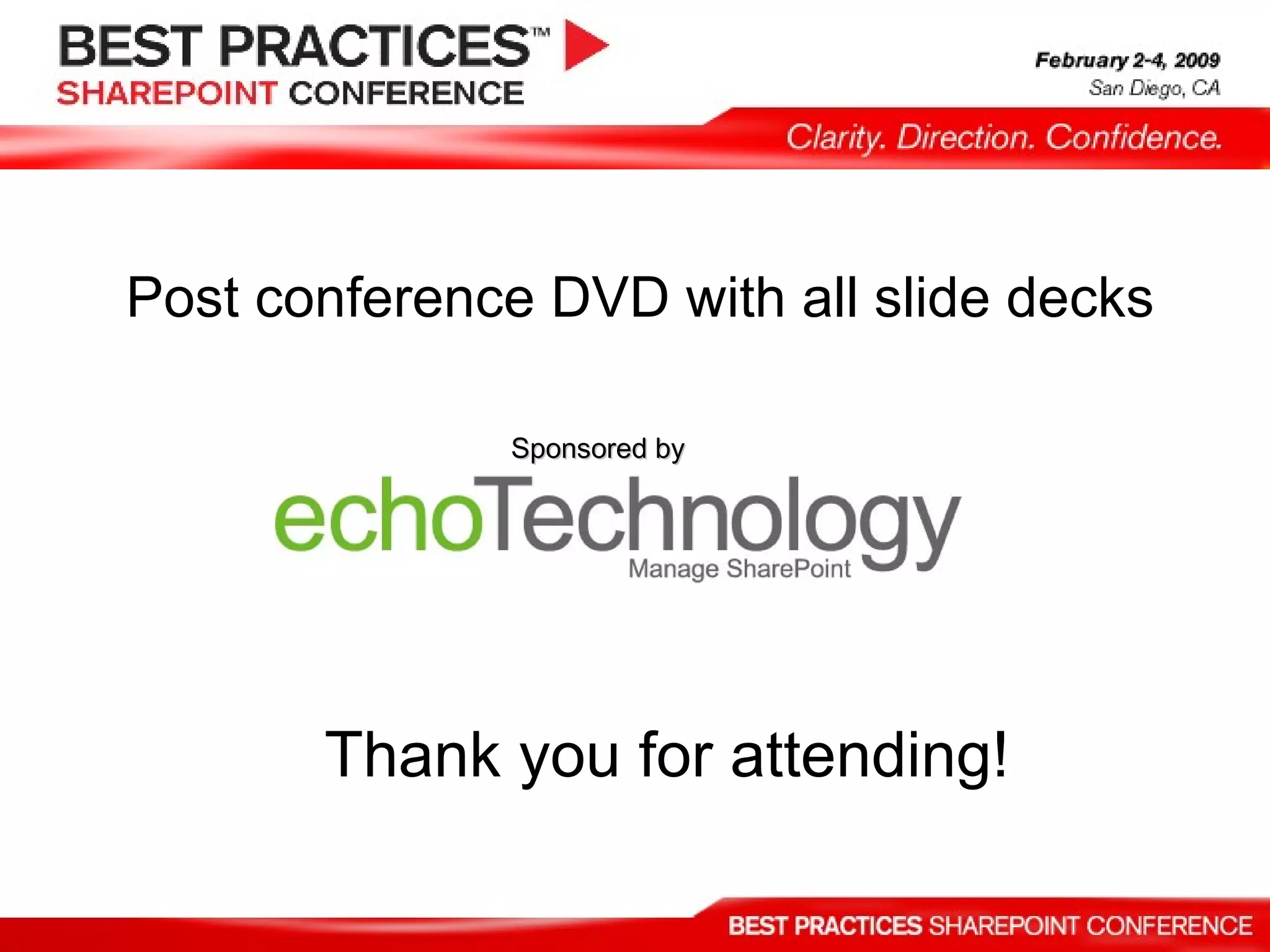 BEST PRACTICES™
SHAREPOINT CONFERENCE

February 2-4, 2009
San Diego, CA

Clarity. Direction. Confidence.

Post conference DVD with all slide decks

Sponsored by

echoTechnology
Manage SharePoint

Thank you for attending!

BEST PRACTICES SHAREPOINT CONFERENCE